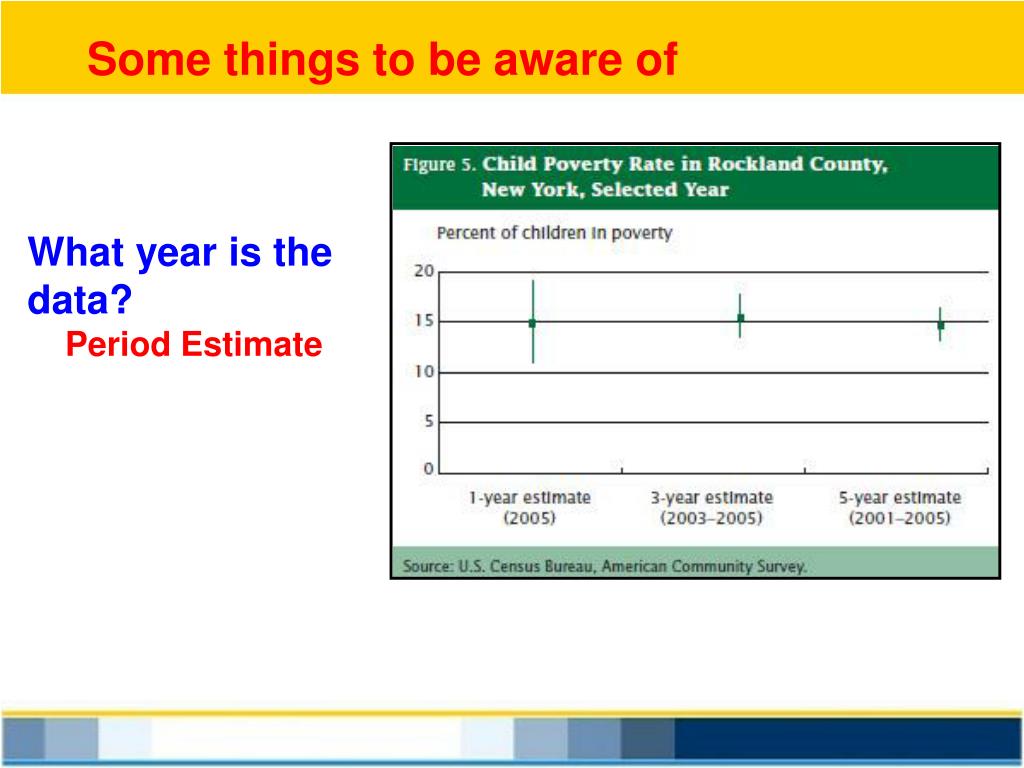 Some things to be aware of

What year is the data?

Period Estimate

Figure 5. Child Poverty Rate in Rockland County, New York, Selected Year

Percent of children in poverty

20

15

10

5

0

1-year estimate (2005)

3-year estimate (2003–2005)

5-year estimate (2001–2005)

Source: U.S. Census Bureau, American Community Survey.